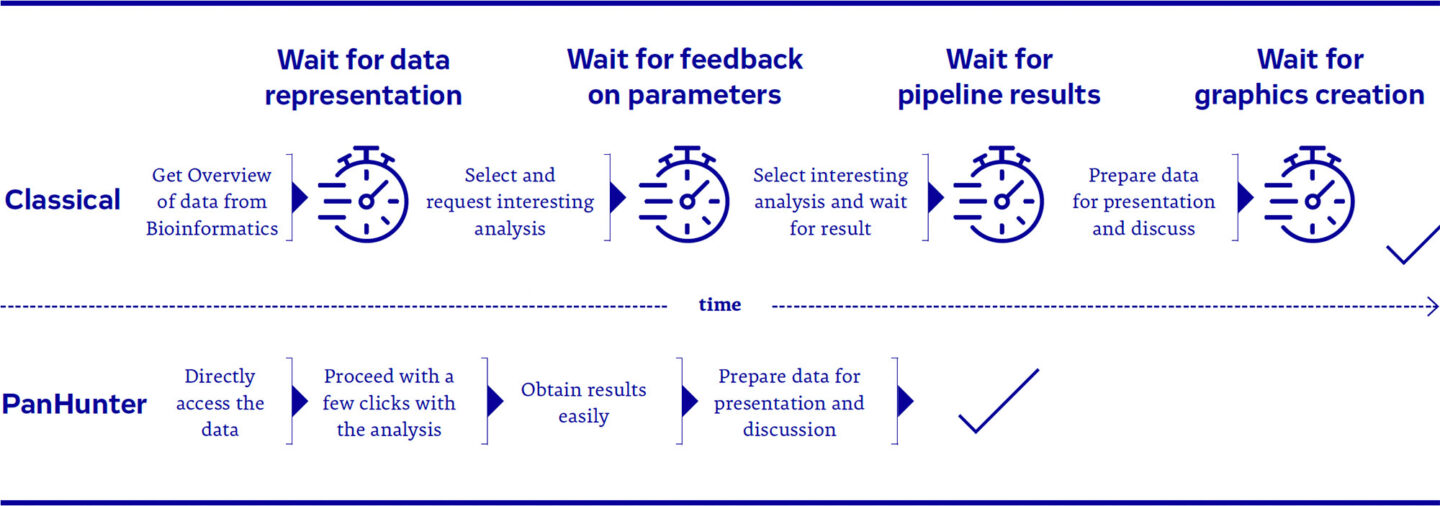 Wait for data representation

Wait for feedback on parameters

Wait for pipeline results

Wait for graphics creation

Classical

Get Overview of data from Bioinformatics

Select and request interesting analysis

Select interesting analysis and wait for result

Prepare data for presentation and discuss

time

PanHunter

Directly access the data

Proceed with a few clicks with the analysis

Obtain results easily

Prepare data for presentation and discussion